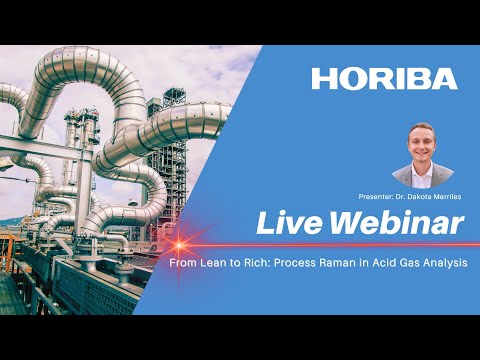 HORIBA

Presenter: Dr. Dakota Merriles

Live Webinar

From Lean to Rich: Process Raman in Acid Gas Analysis